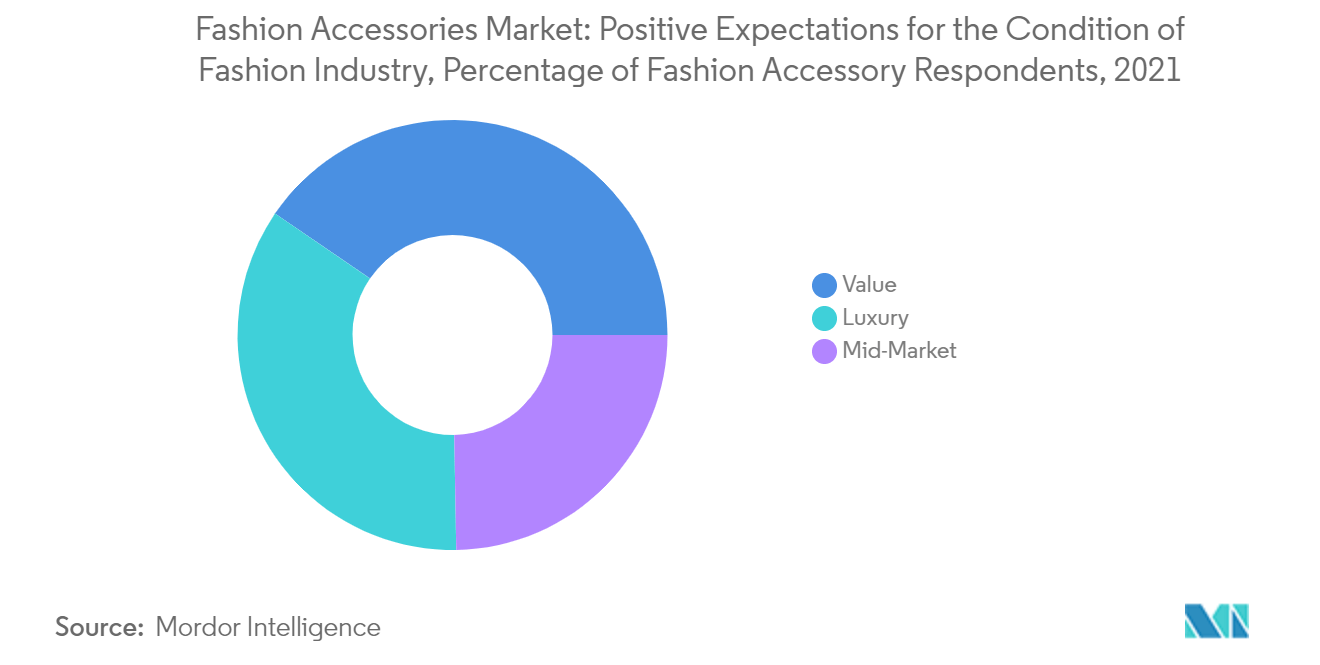 Fashion Accessories Market: Positive Expectations for the Condition of Fashion Industry, Percentage of Fashion Accessory Respondents, 2021

Value
Luxury
Mid-Market

Source: Mordor Intelligence